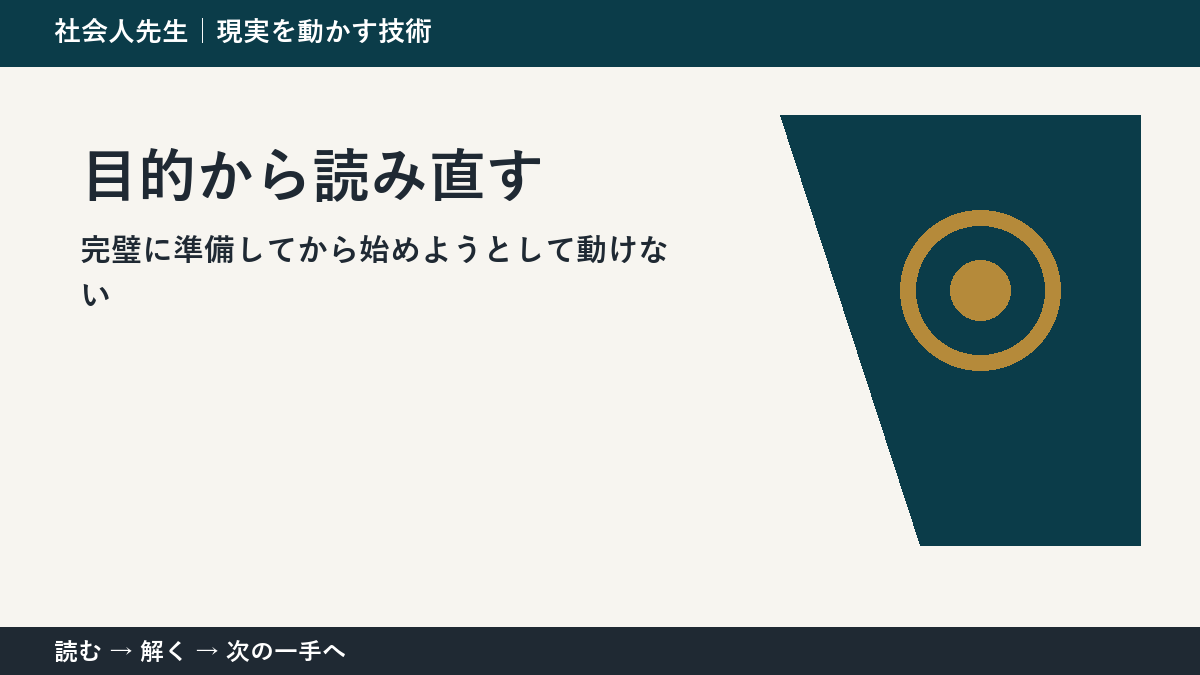 社会人先生｜現実を動かす技術

目的から読み直す

完璧に準備してから始めようとして動けない

読む → 解く → 次の一手へ